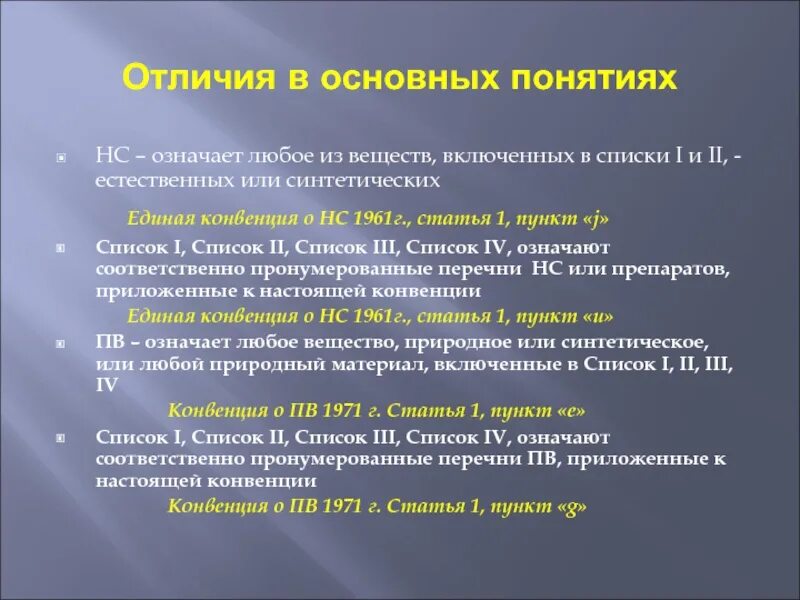 Отличия в основных понятиях

НС – означает любое из веществ, включенных в списки I и II, - естественных или синтетических

Единая конвенция о НС 1961г., статья 1, пункт «j»

Список I, Список II, Список III, Список IV, означают соответственно пронумерованные перечни НС или препаратов, приложенные к настоящей конвенции

Единая конвенция о НС 1961г., статья 1, пункт «и»

ПВ – означает любое вещество, природное или синтетическое, или любой природный материал, включенные в Список I, II, III, IV

Конвенция о ПВ 1971 г. Статья 1, пункт «е»

Список I, Список II, Список III, Список IV, означают соответственно пронумерованные перечни ПВ, приложенные к настоящей конвенции

Конвенция о ПВ 1971 г. Статья 1, пункт «g»